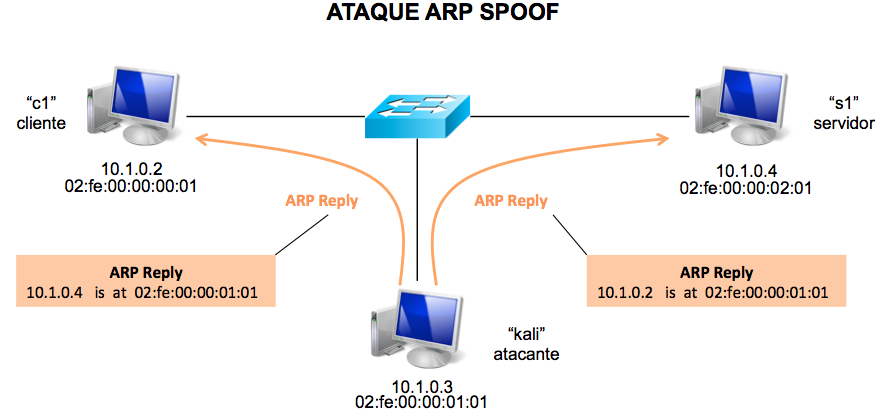 ATAQUE ARP SPOOF

“c1”
cliente

10.1.0.2
02:fe:00:00:00:01

“s1”
servidor

10.1.0.4
02:fe:00:00:02:01

ARP Reply

ARP Reply

ARP Reply
10.1.0.4 is at 02:fe:00:00:01:01

ARP Reply
10.1.0.2 is at 02:fe:00:00:01:01

“kali”
atacante

10.1.0.3
02:fe:00:00:01:01